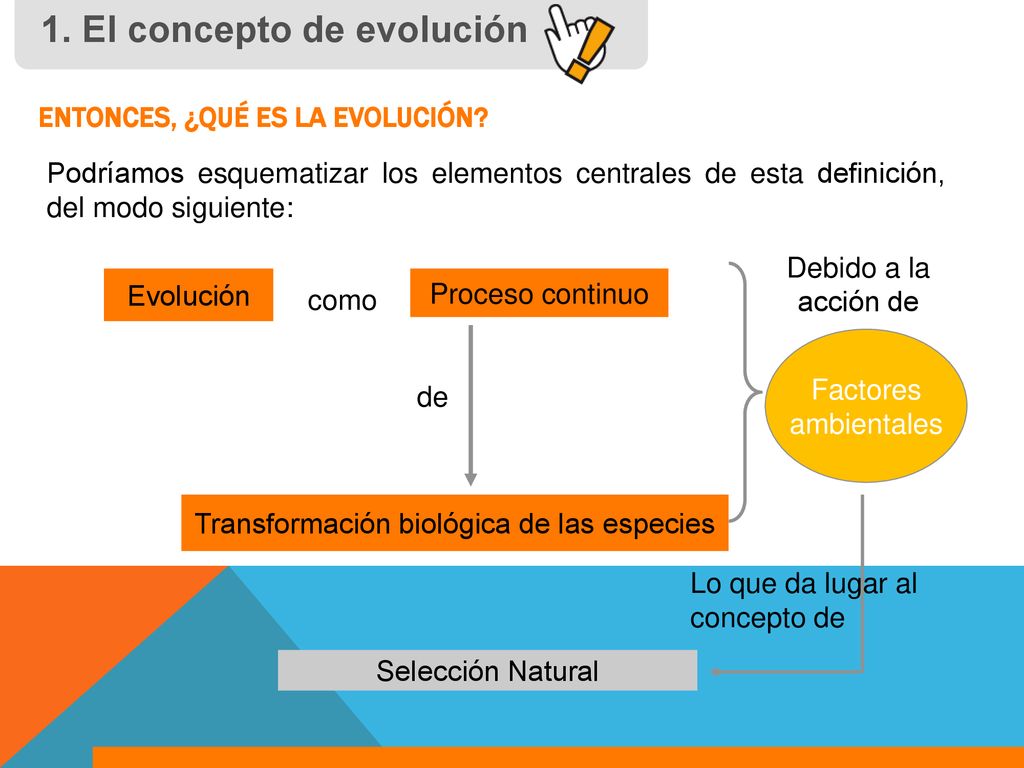 1. El concepto de evolución

ENTONCES, ¿QUÉ ES LA EVOLUCIÓN?

Podríamos esquematizar los elementos centrales de esta definición, del modo siguiente:

Evolución

como

Proceso continuo

de

Transformación biológica de las especies

Debido a la acción de

Factores ambientales

Lo que da lugar al concepto de

Selección Natural